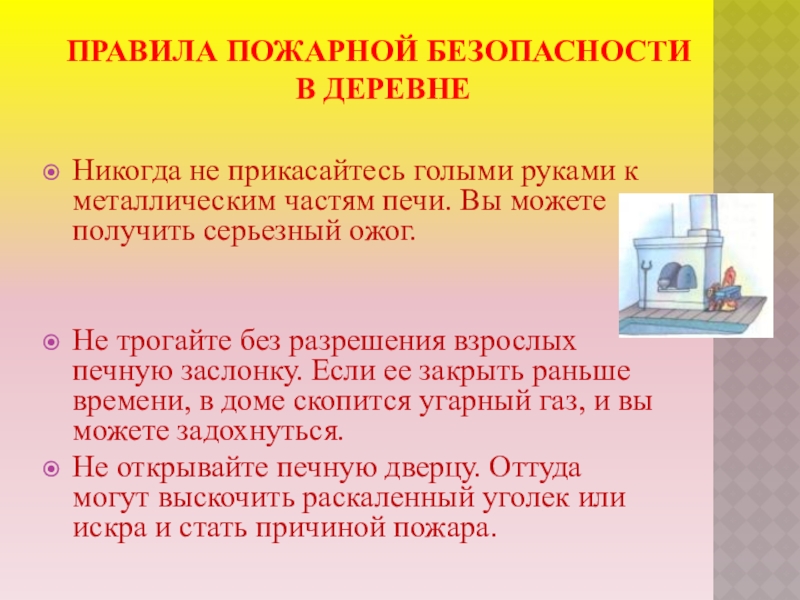 ПРАВИЛА ПОЖАРНОЙ БЕЗОПАСНОСТИ В ДЕРЕВНЕ

Никогда не прикасайтесь голыми руками к металлическим частям печи. Вы можете получить серьезный ожог.

Не трогайте без разрешения взрослых печную заслонку. Если ее закрыть раньше времени, в доме скопится угарный газ, и вы можете задохнуться.

Не открывайте печную дверцу. Оттуда могут выскочить раскаленный уголек или искра и стать причиной пожара.